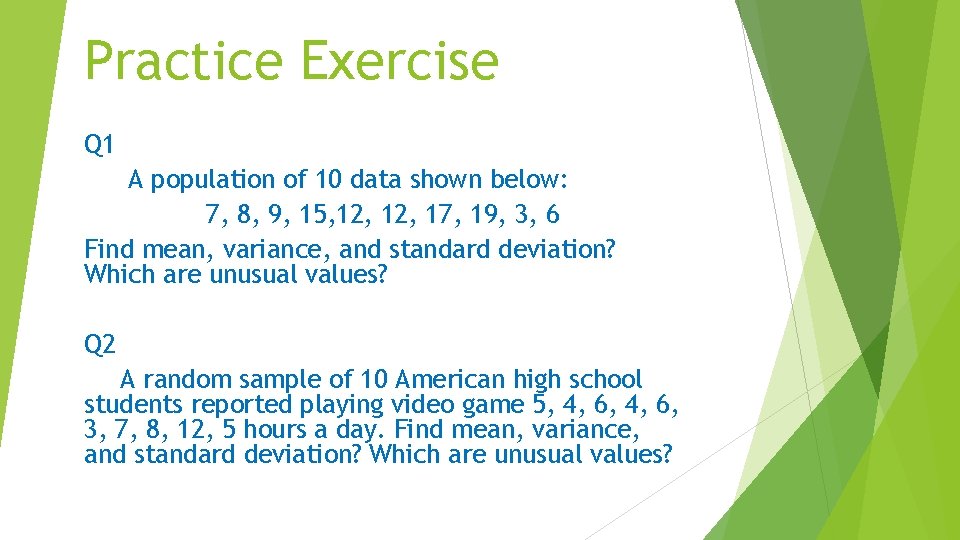 Practice Exercise

Q1

A population of 10 data shown below:

7, 8, 9, 15,12, 12, 17, 19, 3, 6

Find mean, variance, and standard deviation? Which are unusual values?

Q2

A random sample of 10 American high school students reported playing video game 5, 4, 6, 4, 6, 3, 7, 8, 12, 5 hours a day. Find mean, variance, and standard deviation? Which are unusual values?